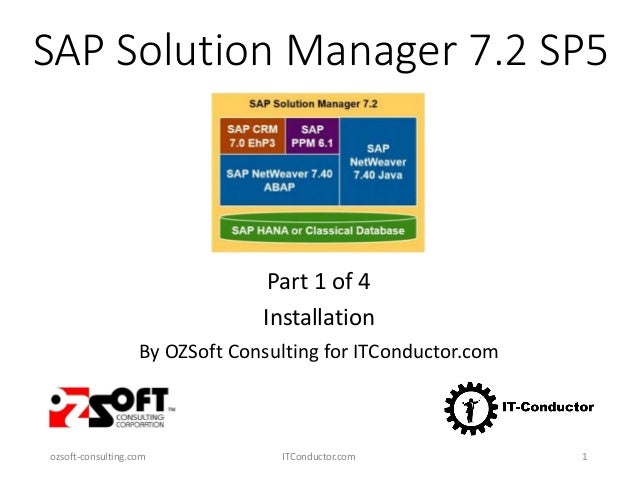 SAP Solution Manager 7.2 SP5

SAP Solution Manager 7.2

SAP CRM 7.0 EhP3

SAP PPM 6.1

SAP NetWeaver 7.40 ABAP

SAP NetWeaver 7.40 Java

SAP HANA or Classical Database

Part 1 of 4

Installation

By OZSoft Consulting for ITConductor.com

OZSOFT™ CONSULTING CORPORATION

IT-Conductor

ozsoft-consulting.com

ITConductor.com

1